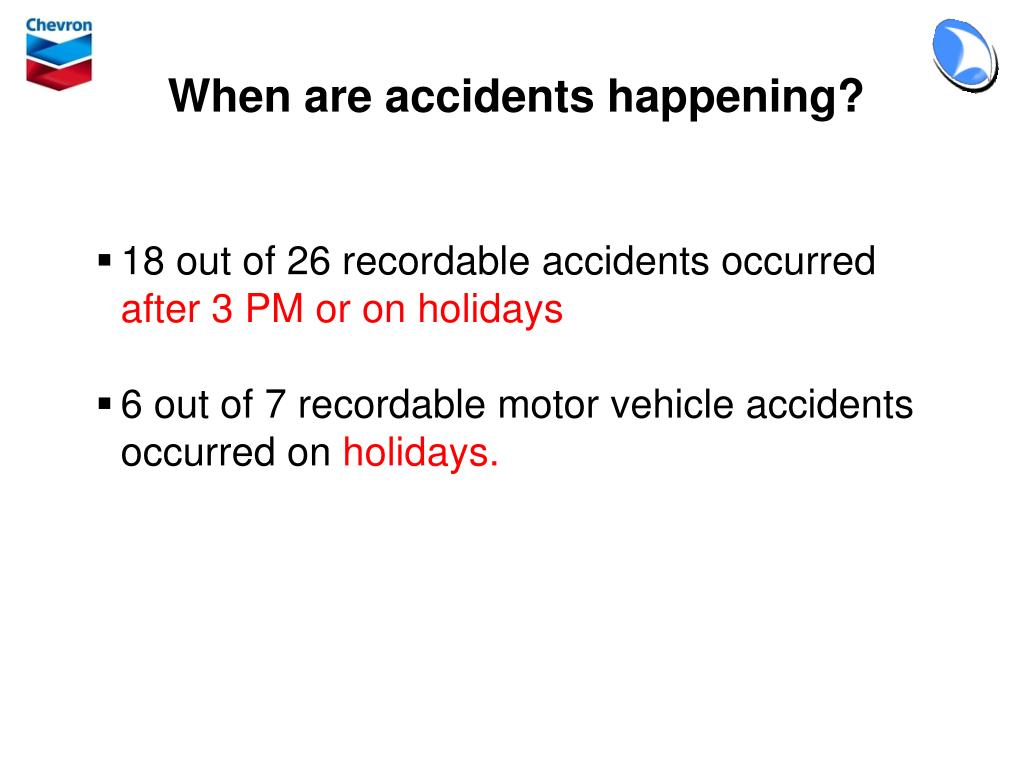 Chevron

When are accidents happening?

▪ 18 out of 26 recordable accidents occurred after 3 PM or on holidays

▪ 6 out of 7 recordable motor vehicle accidents occurred on holidays.